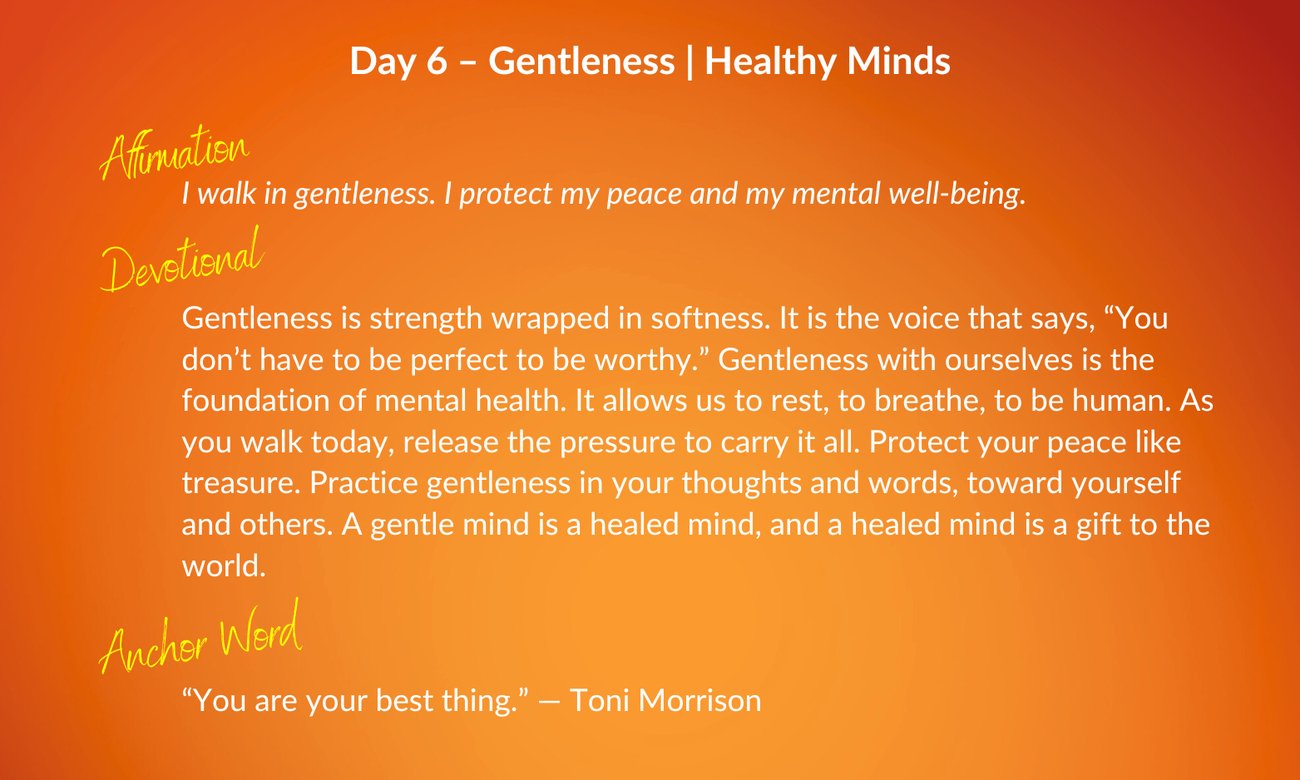 Day 6 – Gentleness | Healthy Minds

Affirmation

I walk in gentleness. I protect my peace and my mental well-being.

Devotional

Gentleness is strength wrapped in softness. It is the voice that says, “You don’t have to be perfect to be worthy.” Gentleness with ourselves is the foundation of mental health. It allows us to rest, to breathe, to be human. As you walk today, release the pressure to carry it all. Protect your peace like treasure. Practice gentleness in your thoughts and words, toward yourself and others. A gentle mind is a healed mind, and a healed mind is a gift to the world.

Anchor Word

“You are your best thing.” — Toni Morrison